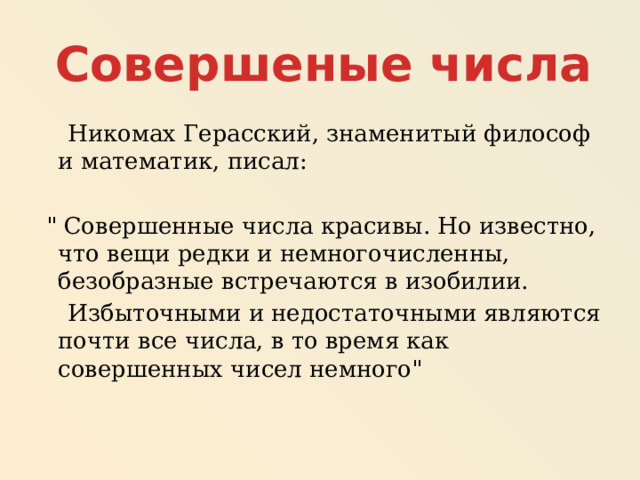 Совершеные числа

Никомах Герасский, знаменитый философ и математик, писал:

" Совершенные числа красивы. Но известно, что вещи редки и немногочисленны, безобразные встречаются в изобилии.

Избыточными и недостаточными являются почти все числа, в то время как совершенных чисел немного"